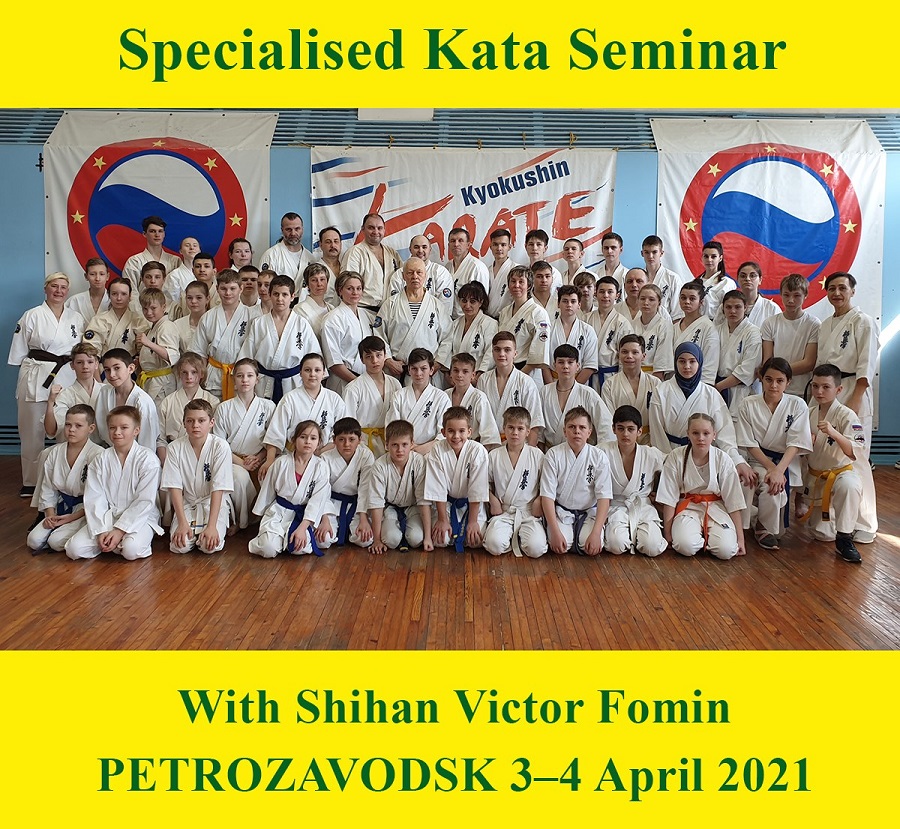 Specialised Kata Seminar

Kyokushin
KARATE

With Shihan Victor Fomin
PETROZAVODSK 3–4 April 2021